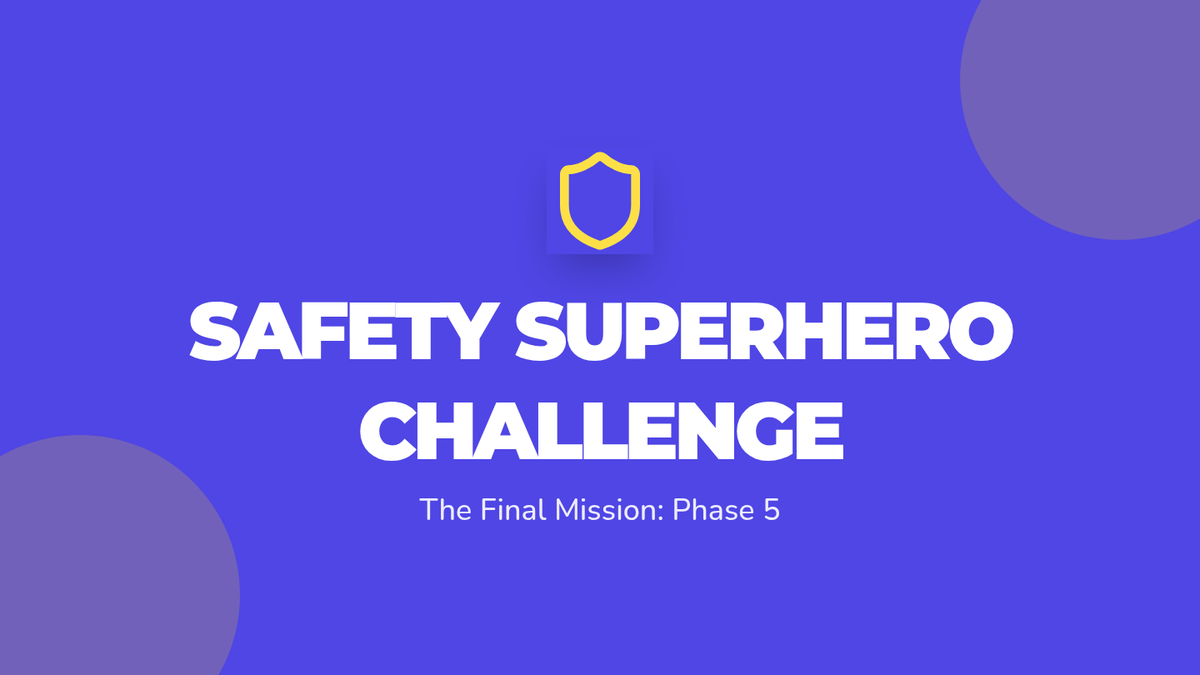 SAFETY SUPERHERO CHALLENGE

The Final Mission: Phase 5